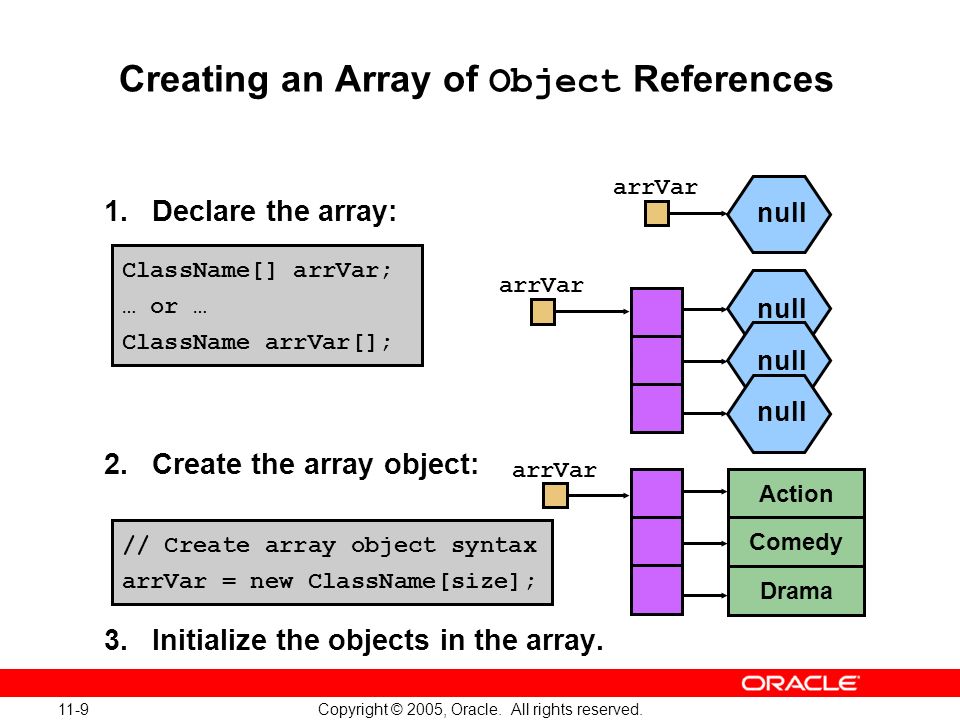 Creating an Array of Object References

1. Declare the array:

ClassName[] arrVar;
… or …
ClassName arrVar[];

2. Create the array object:

// Create array object syntax
arrVar = new ClassName[size];

3. Initialize the objects in the array.

arrVar

null

arrVar

null

null

null

arrVar

Action

Comedy

Drama

ORACLE

11-9

Copyright © 2005, Oracle. All rights reserved.